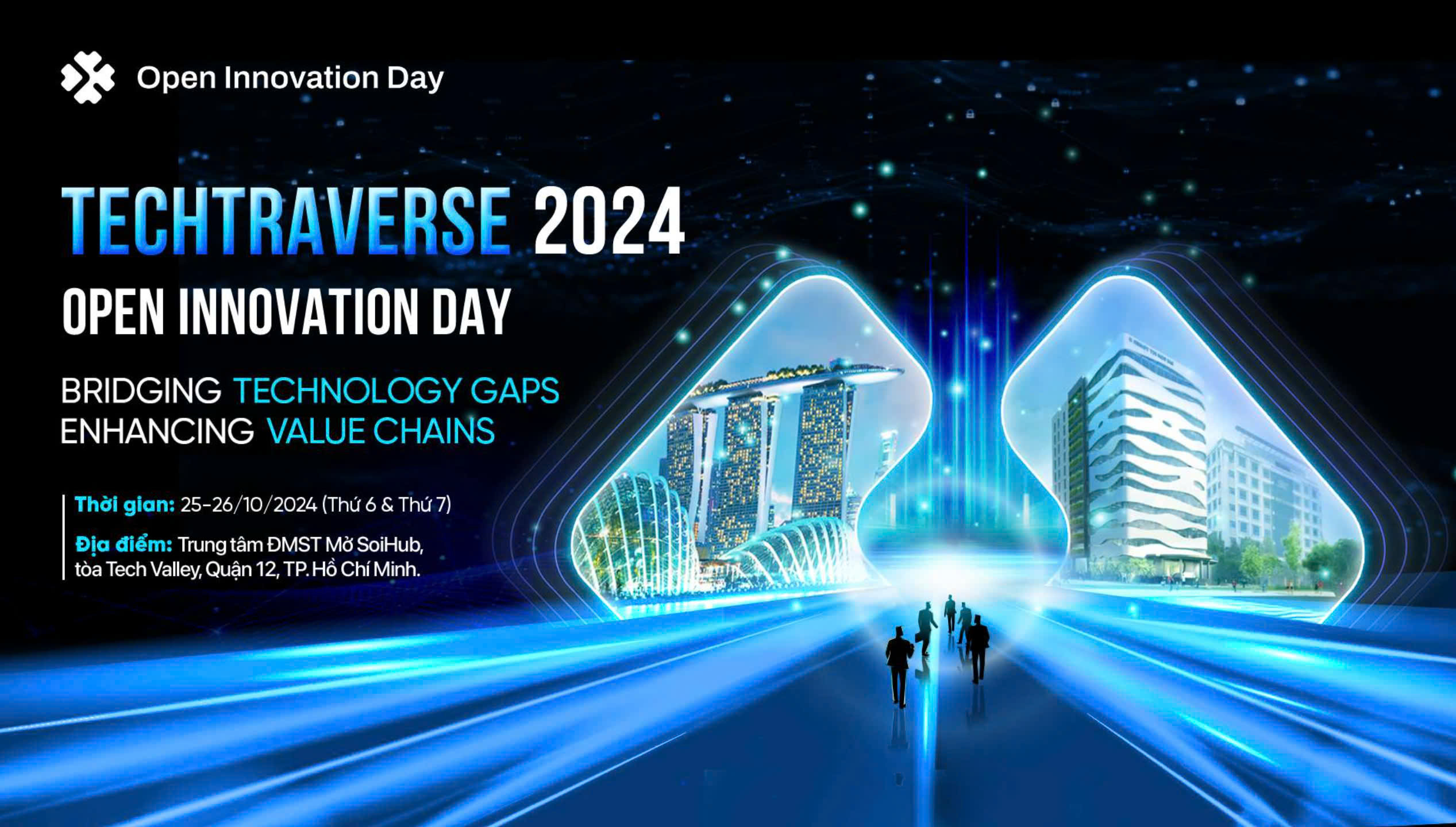 Open Innovation Day

TECHTRAVERSE 2024
OPEN INNOVATION DAY

BRIDGING TECHNOLOGY GAPS
ENHANCING VALUE CHAINS

Thời gian: 25-26/10/2024 (Thứ 6 & Thứ 7)

Địa điểm: Trung tâm ĐMST Mở SoiHub, tòa Tech Valley, Quận 12, TP. Hồ Chí Minh.